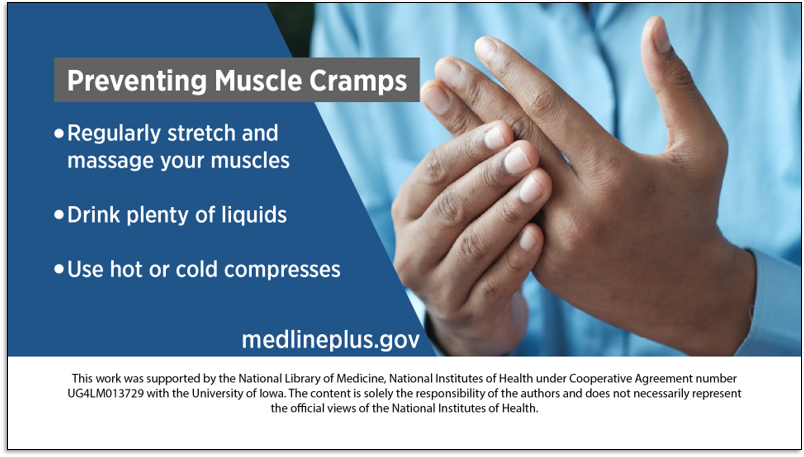 Preventing Muscle Cramps

• Regularly stretch and massage your muscles

• Drink plenty of liquids

• Use hot or cold compresses

medlineplus.gov

This work was supported by the National Library of Medicine, National Institutes of Health under Cooperative Agreement number UG4LM013729 with the University of Iowa. The content is solely the responsibility of the authors and does not necessarily represent the official views of the National Institutes of Health.